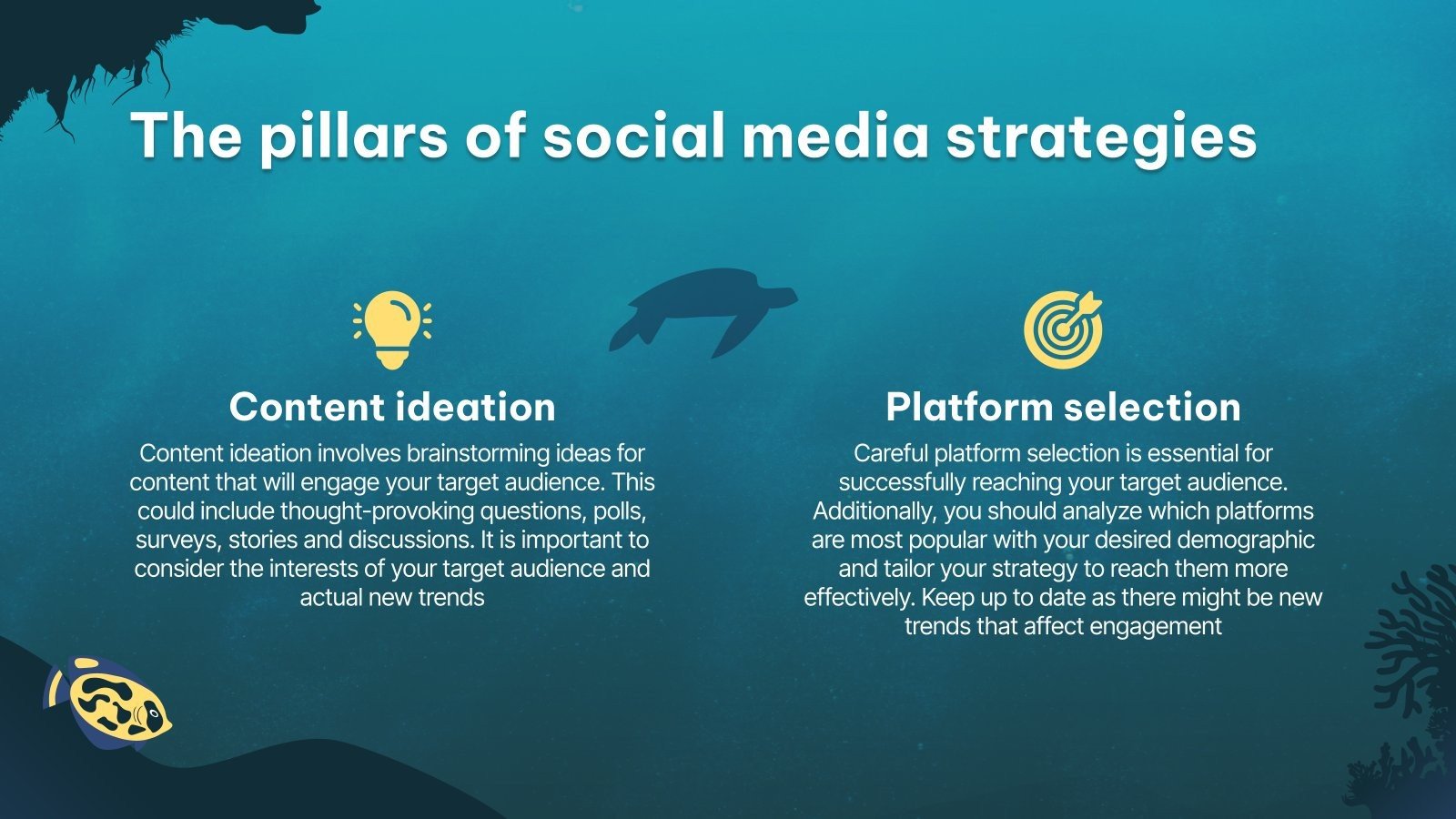 The pillars of social media strategies

Content ideation

Content ideation involves brainstorming ideas for content that will engage your target audience. This could include thought-provoking questions, polls, surveys, stories and discussions. It is important to consider the interests of your target audience and actual new trends

Platform selection

Careful platform selection is essential for successfully reaching your target audience. Additionally, you should analyze which platforms are most popular with your desired demographic and tailor your strategy to reach them more effectively. Keep up to date as there might be new trends that affect engagement